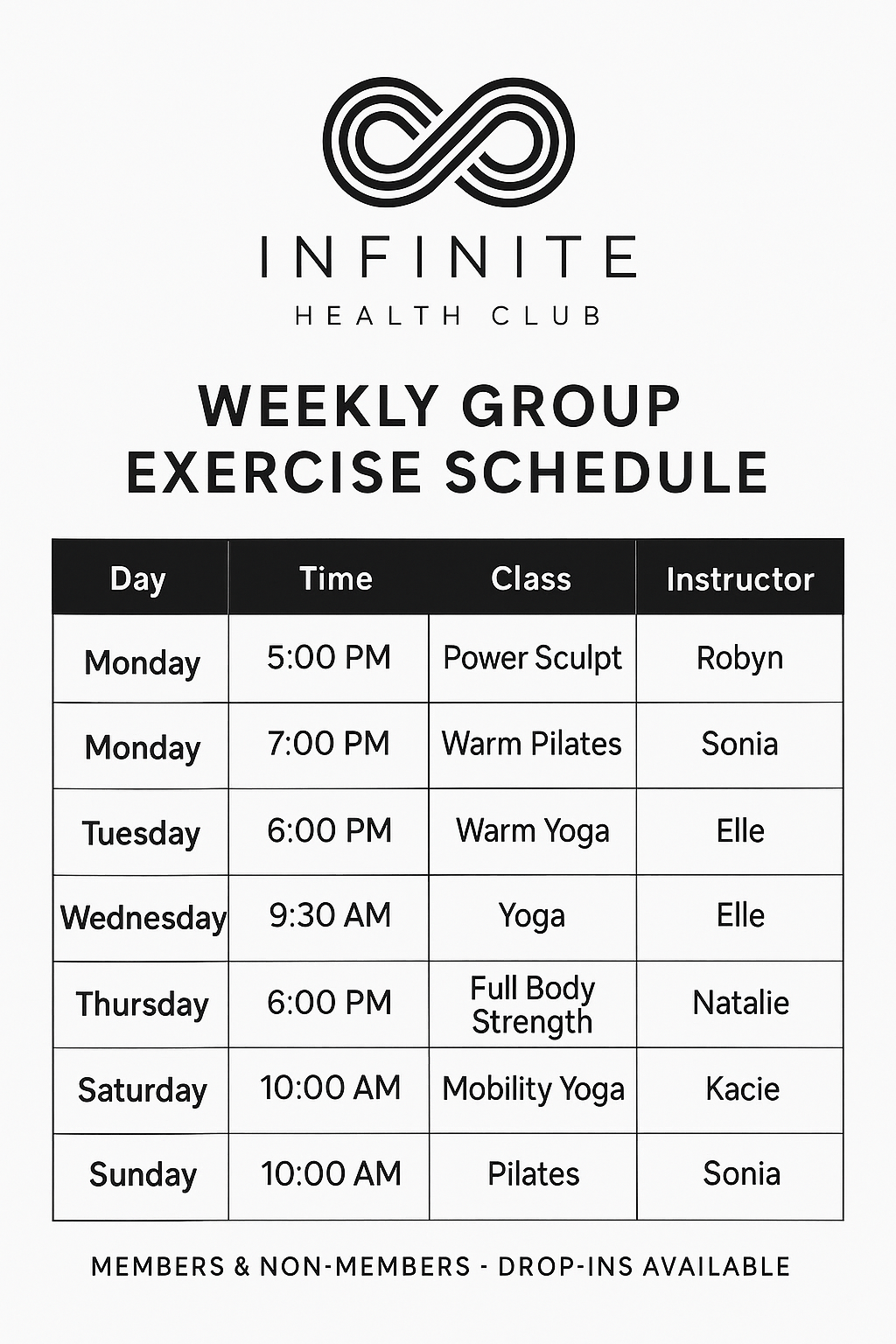 INFINITE
HEALTH CLUB

WEEKLY GROUP EXERCISE SCHEDULE

| Day | Time | Class | Instructor |
|---|---|---|---|
| Monday | 5:00 PM | Power Sculpt | Robyn |
| Monday | 7:00 PM | Warm Pilates | Sonia |
| Tuesday | 6:00 PM | Warm Yoga | Elle |
| Wednesday | 9:30 AM | Yoga | Elle |
| Thursday | 6:00 PM | Full Body Strength | Natalie |
| Saturday | 10:00 AM | Mobility Yoga | Kacie |
| Sunday | 10:00 AM | Pilates | Sonia |

MEMBERS & NON-MEMBERS - DROP-INS AVAILABLE